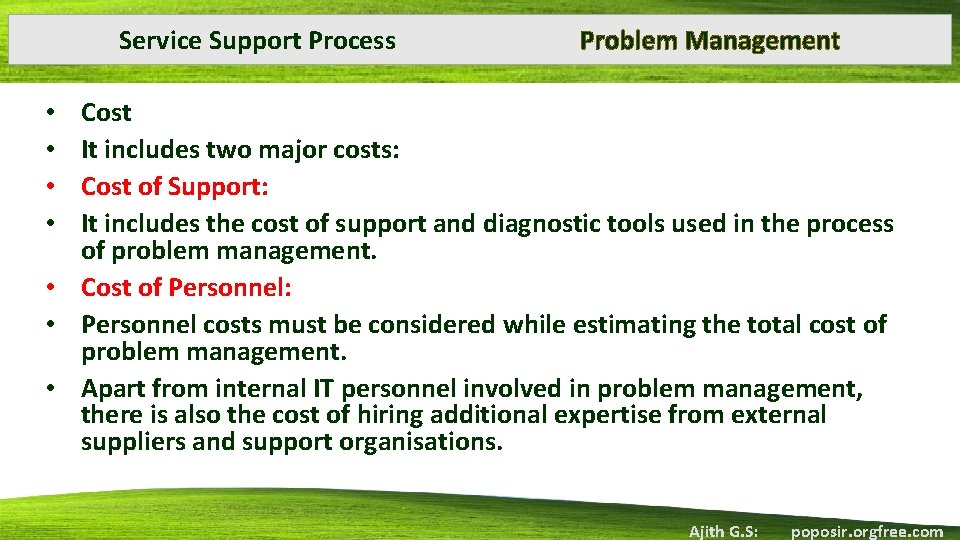 Service Support Process

Problem Management

• Cost
• It includes two major costs:
• Cost of Support:
• It includes the cost of support and diagnostic tools used in the process of problem management.
• Cost of Personnel:
• Personnel costs must be considered while estimating the total cost of problem management.
• Apart from internal IT personnel involved in problem management, there is also the cost of hiring additional expertise from external suppliers and support organisations.

Ajith G.S: poposir.orgfree.com